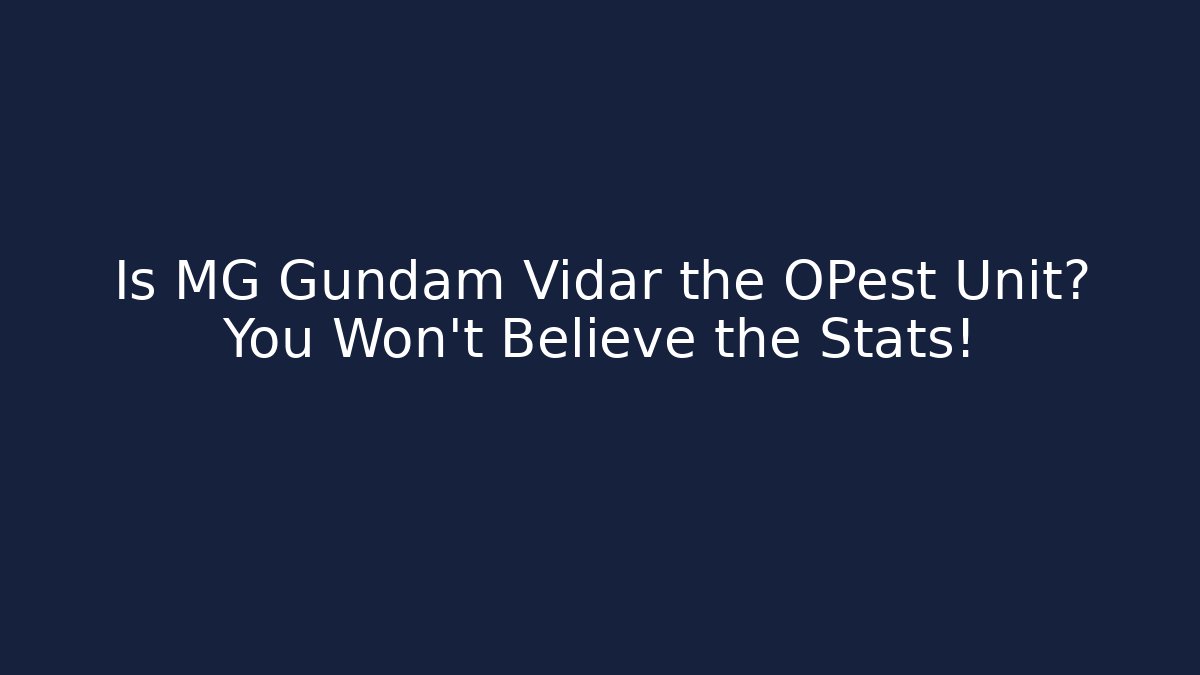 Is MG Gundam Vidar the OPest Unit? You Won't Believe the Stats!